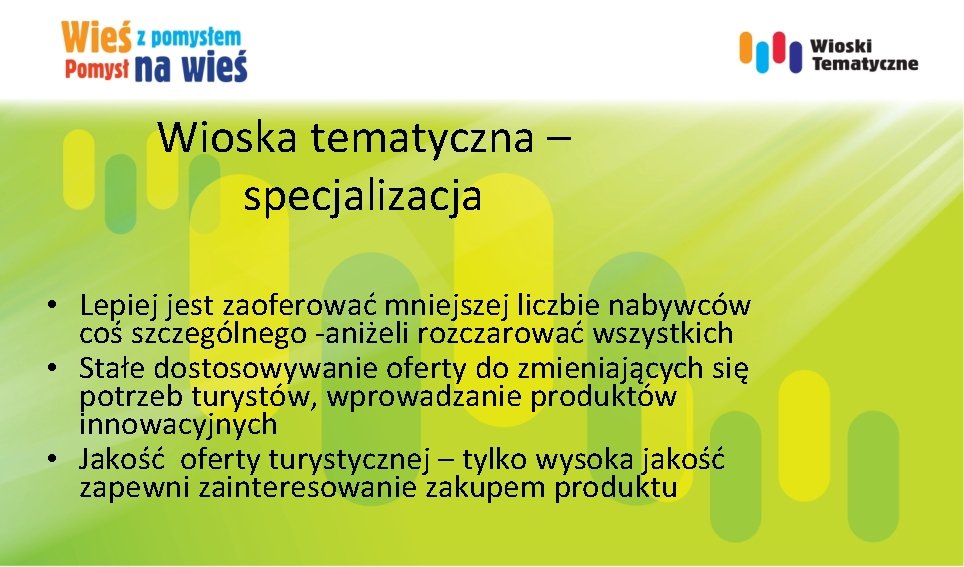 Wieś z pomysłem
Pomysł na wieś

Wioski Tematyczne

Wioska tematyczna – specjalizacja

• Lepiej jest zaoferować mniejszej liczbie nabywców coś szczególnego -aniżeli rozczarować wszystkich
• Stałe dostosowywanie oferty do zmieniających się potrzeb turystów, wprowadzanie produktów innowacyjnych
• Jakość oferty turystycznej – tylko wysoka jakość zapewni zainteresowanie zakupem produktu